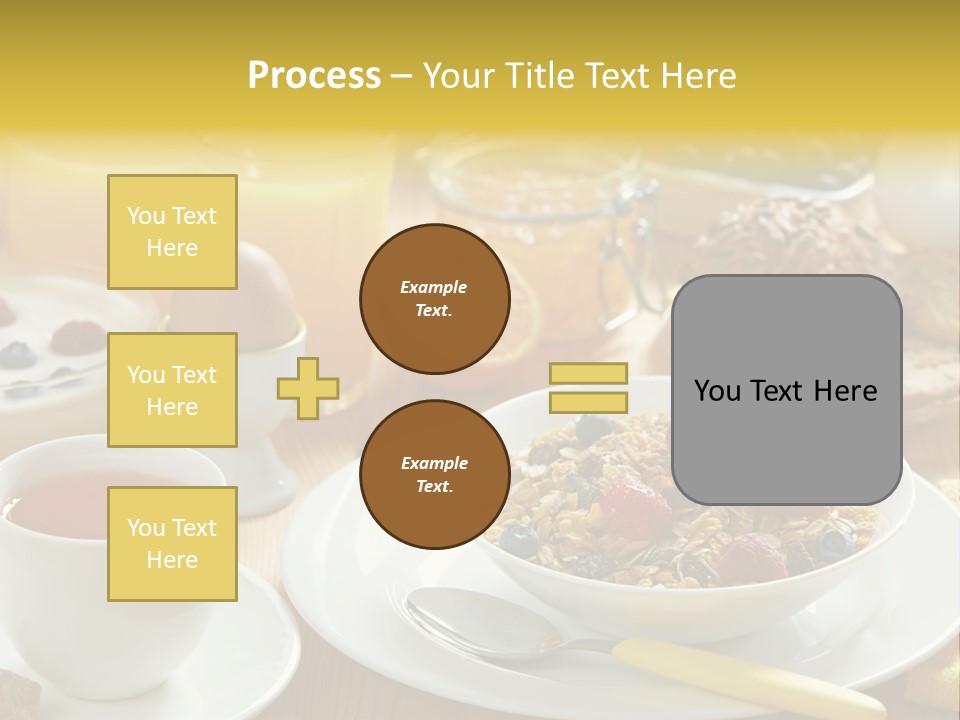 Process – Your Title Text Here

You Text Here

You Text Here

You Text Here

Example Text.

Example Text.

You Text Here